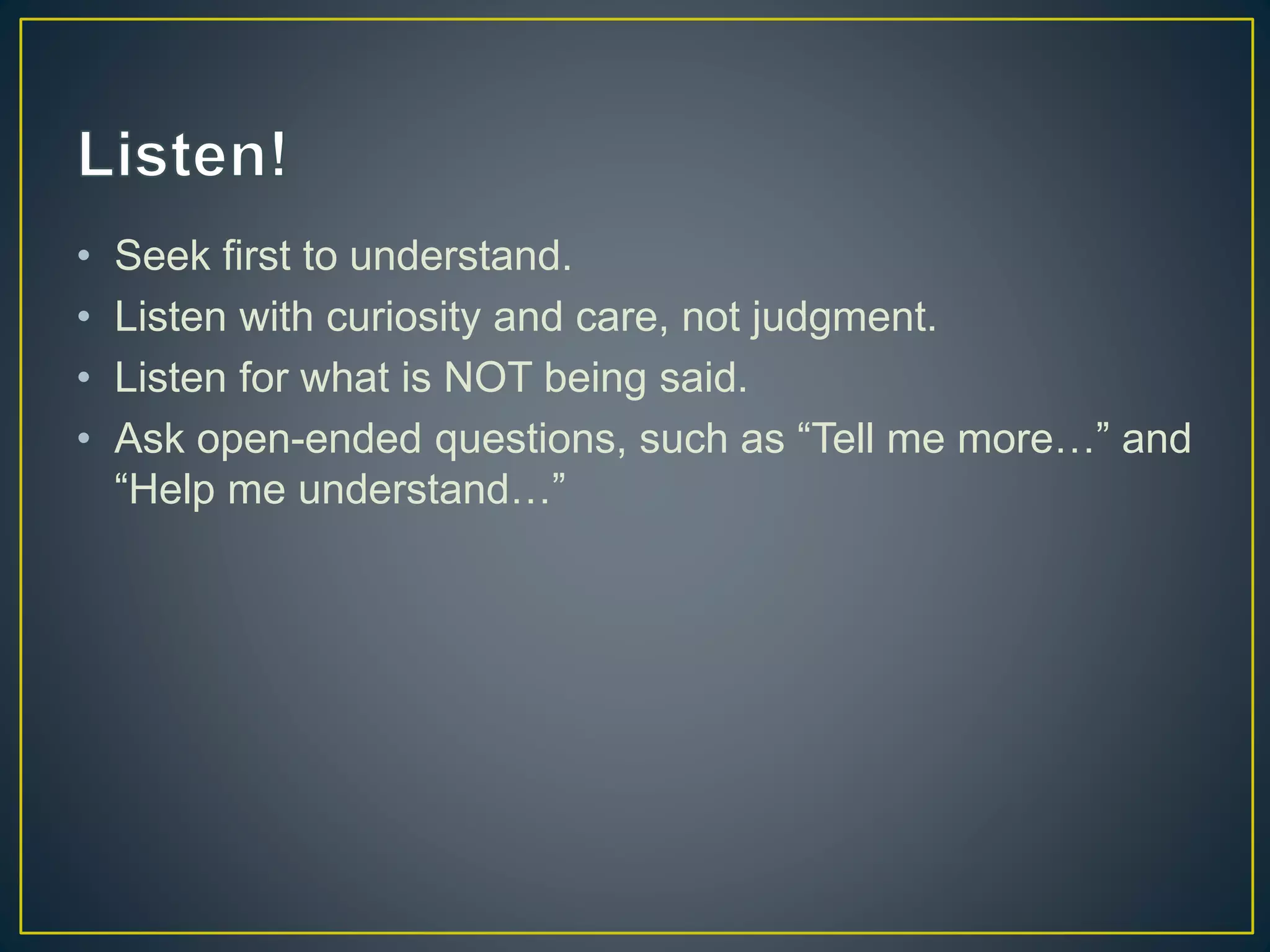 Listen!

• Seek first to understand.
• Listen with curiosity and care, not judgment.
• Listen for what is NOT being said.
• Ask open-ended questions, such as “Tell me more…” and “Help me understand…”